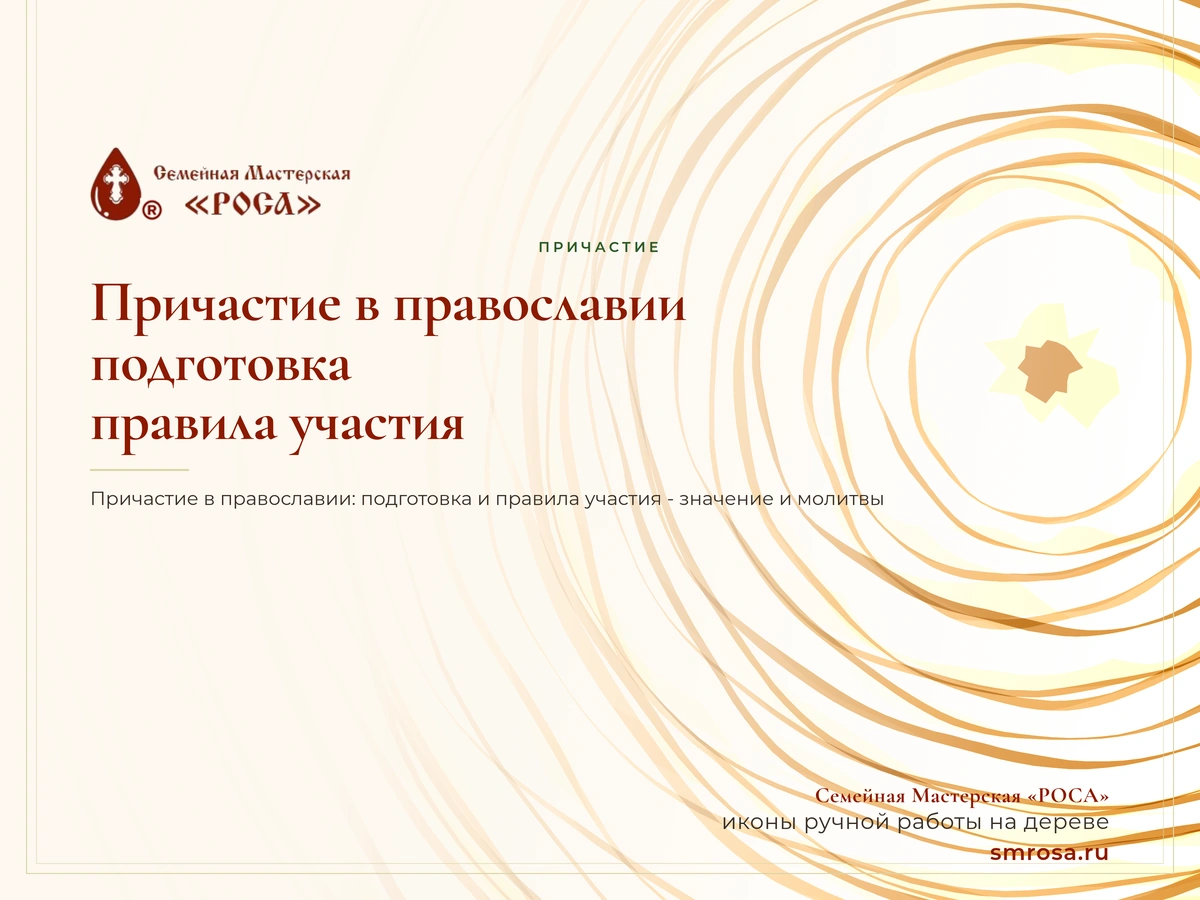 Семейная Мастерская
«РОСА»
®

ПРИЧАСТИЕ

Причастие в православии
подготовка
правила участия

Причастие в православии: подготовка и правила участия - значение и молитвы

Семейная Мастерская «РОСА»
иконы ручной работы на дереве
smrosa.ru